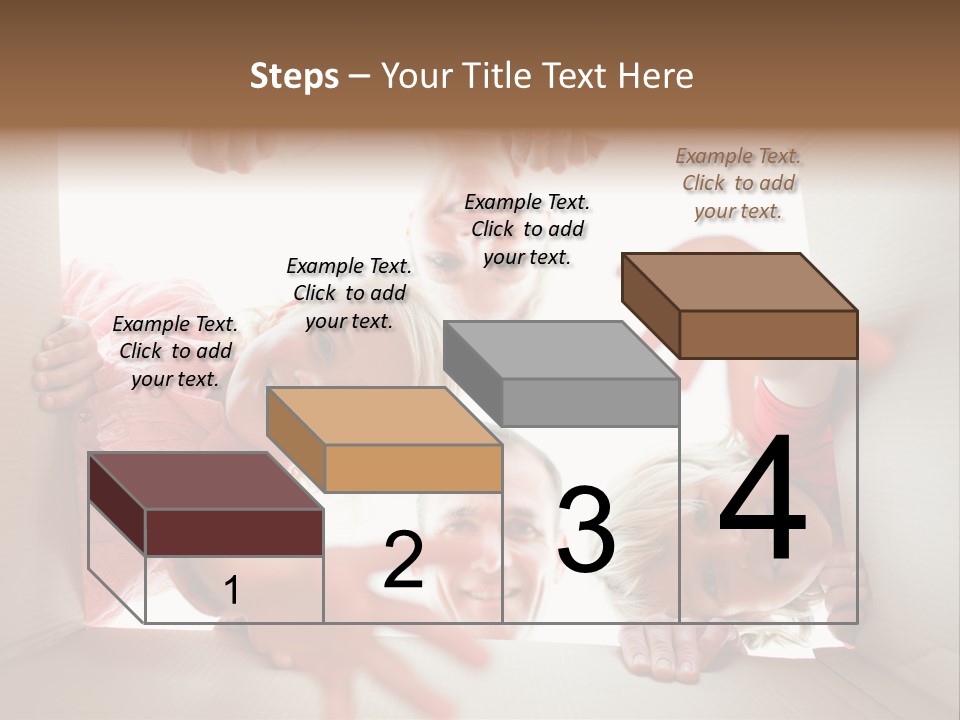 Steps – Your Title Text Here

Example Text. Click to add your text.

Example Text. Click to add your text.

Example Text. Click to add your text.

Example Text. Click to add your text.

1

2

3

4